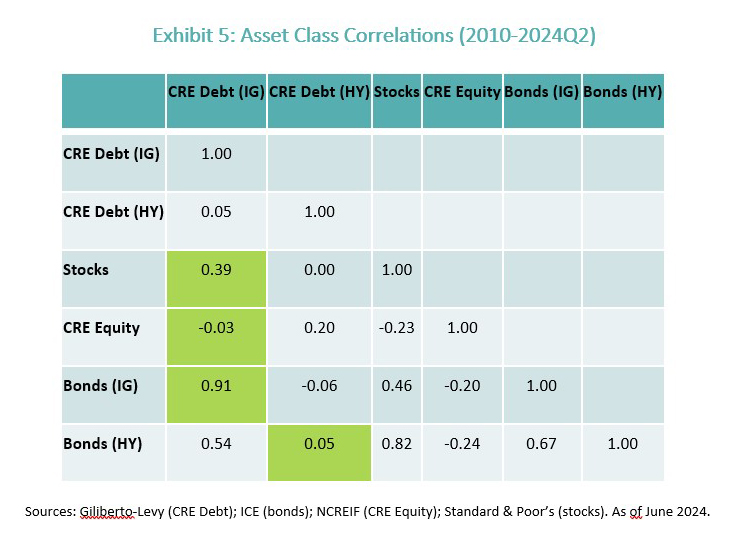 Exhibit 5: Asset Class Correlations (2010-2024Q2)

| | CRE Debt (IG) | CRE Debt (HY) | Stocks | CRE Equity | Bonds (IG) | Bonds (HY) |
|---|---|---|---|---|---|---|
| CRE Debt (IG) | 1.00 | | | | | |
| CRE Debt (HY) | 0.05 | 1.00 | | | | |
| Stocks | 0.39 | 0.00 | 1.00 | | | |
| CRE Equity | -0.03 | 0.20 | -0.23 | 1.00 | | |
| Bonds (IG) | 0.91 | -0.06 | 0.46 | -0.20 | 1.00 | |
| Bonds (HY) | 0.54 | 0.05 | 0.82 | -0.24 | 0.67 | 1.00 |

Sources: Giliberto-Levy (CRE Debt); ICE (bonds); NCREIF (CRE Equity); Standard & Poor's (stocks). As of June 2024.